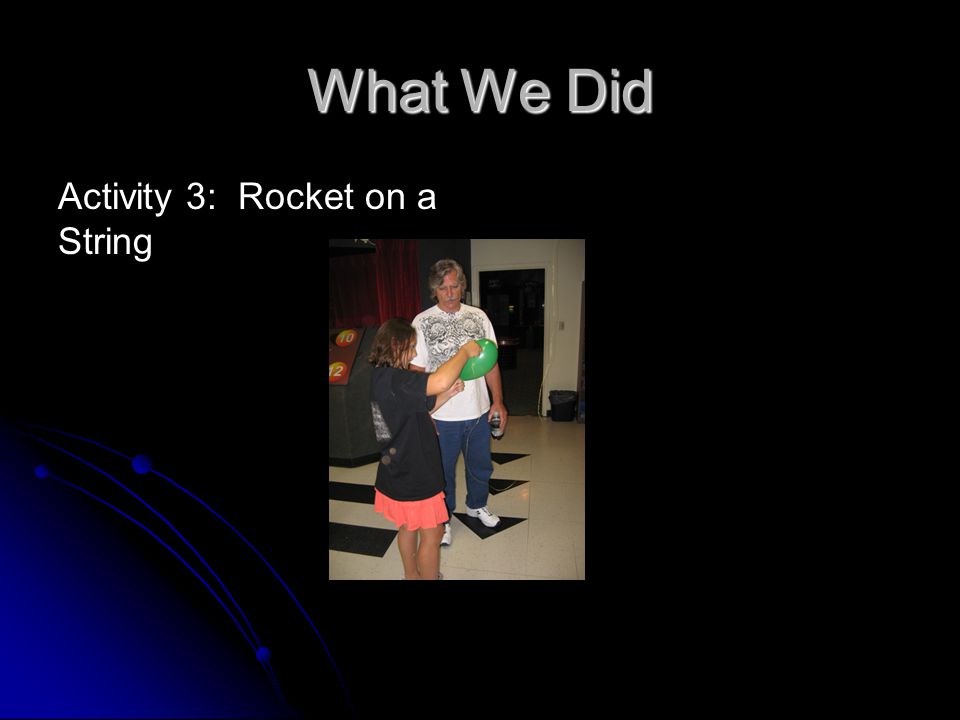 What We Did

Activity 3: Rocket on a String

10

2